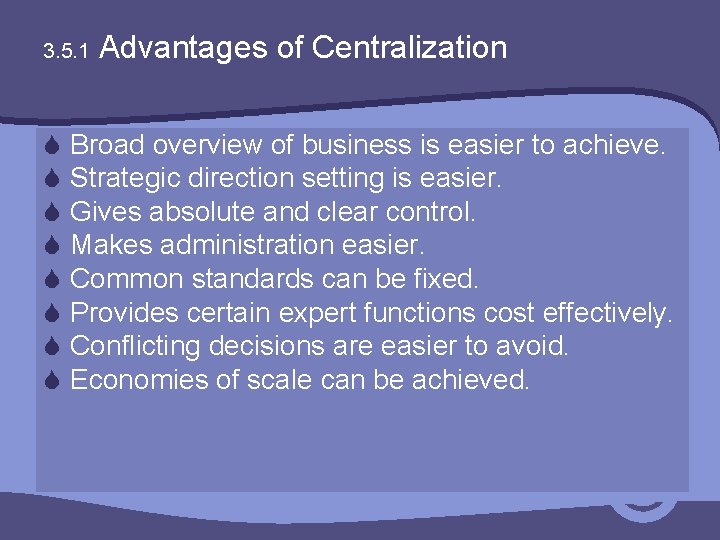 3.5.1 Advantages of Centralization

- Broad overview of business is easier to achieve.
- Strategic direction setting is easier.
- Gives absolute and clear control.
- Makes administration easier.
- Common standards can be fixed.
- Provides certain expert functions cost effectively.
- Conflicting decisions are easier to avoid.
- Economies of scale can be achieved.